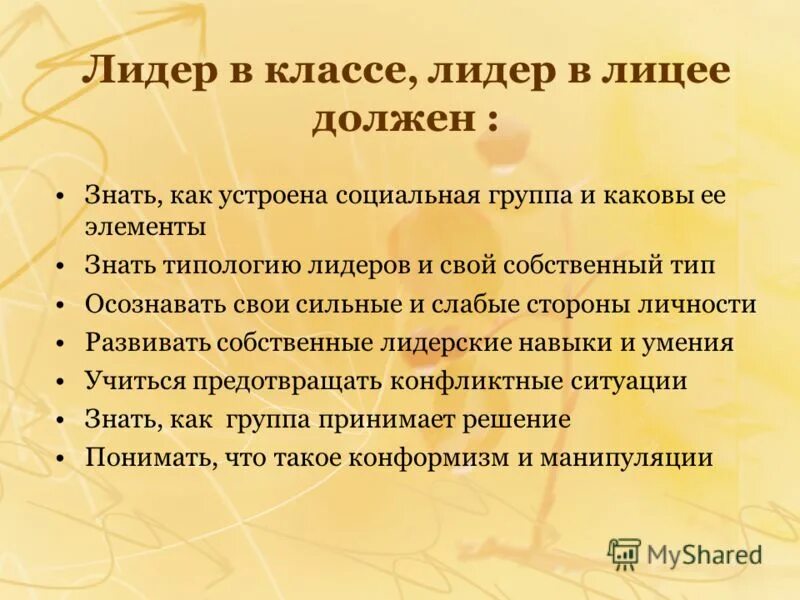 Лидер в классе, лидер в лицее должен :

• Знать, как устроена социальная группа и каковы ее элементы
• Знать типологию лидеров и свой собственный тип
• Осознавать свои сильные и слабые стороны личности
• Развивать собственные лидерские навыки и умения
• Учиться предотвращать конфликтные ситуации
• Знать, как группа принимает решение
• Понимать, что такое конформизм и манипуляции

MyShared